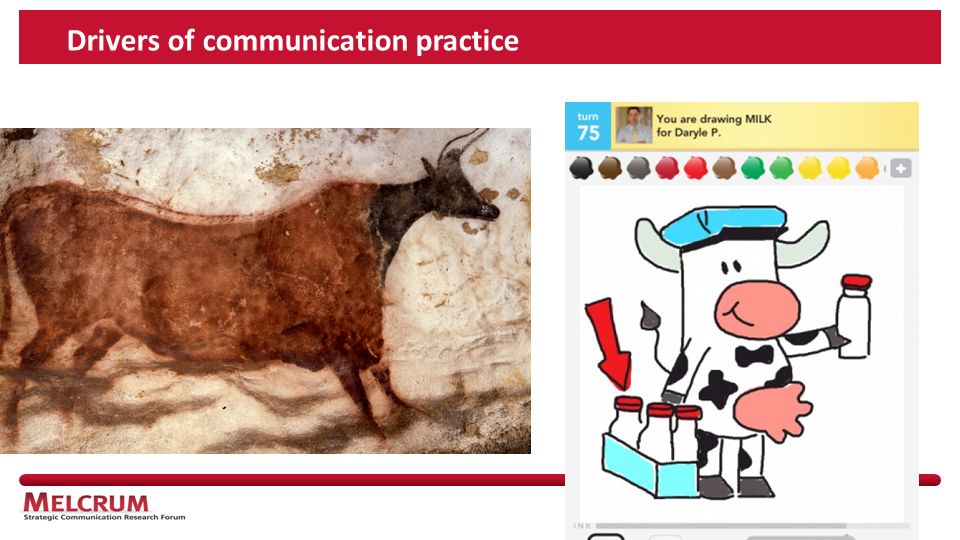 Drivers of communication practice

turn
75

You are drawing MILK for Daryle P.

INK

MELCRUM
Strategic Communication Research Forum